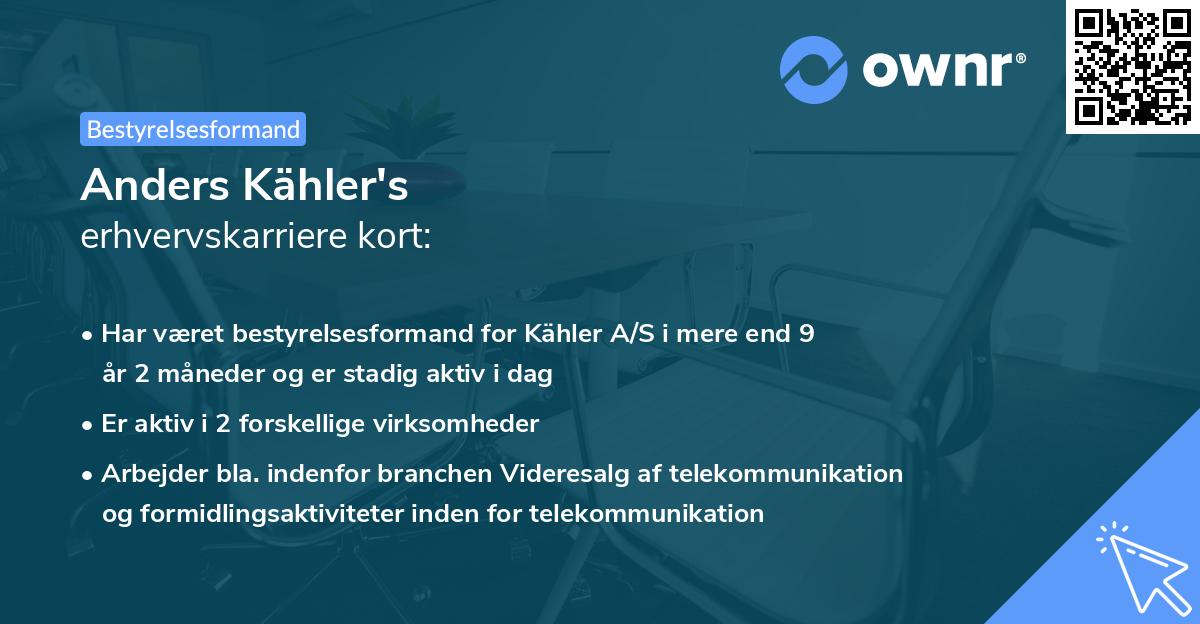 ownr®

Bestyrelsesformand

Anders Kähler's
erhvervskarriere kort:

• Har været bestyrelsesformand for Kähler A/S i mere end 9 år 2 måneder og er stadig aktiv i dag

• Er aktiv i 2 forskellige virksomheder

• Arbejder bla. indenfor branchen Videresalg af telekommunikation og formidlingsaktiviteter inden for telekommunikation